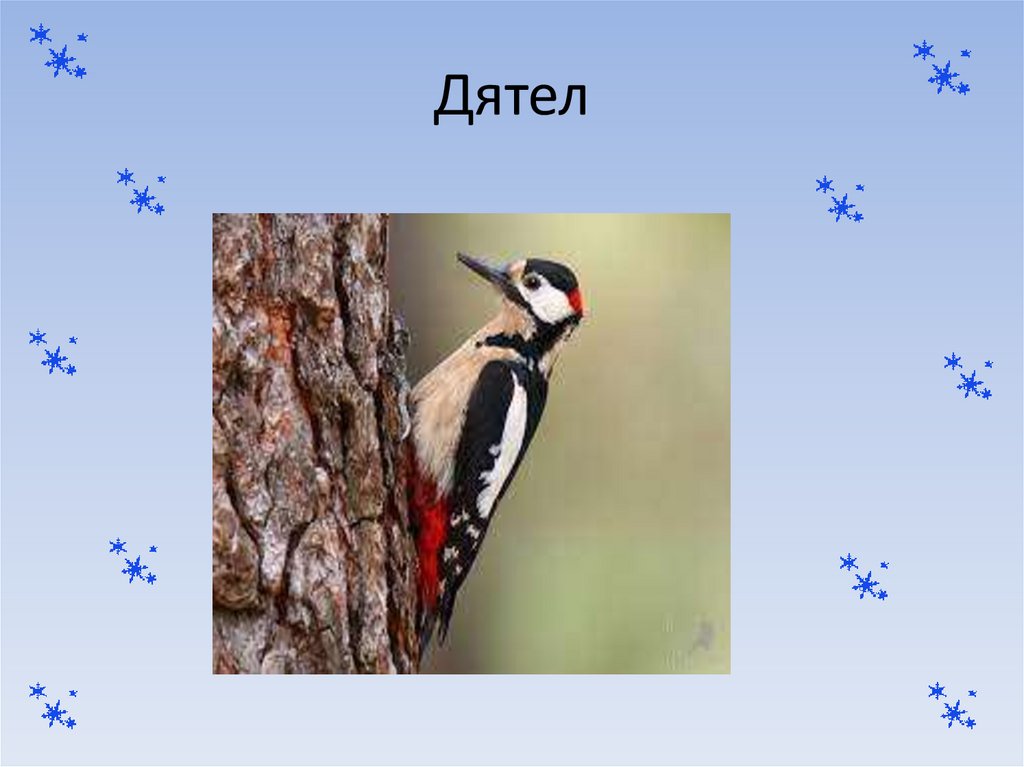 Дятел